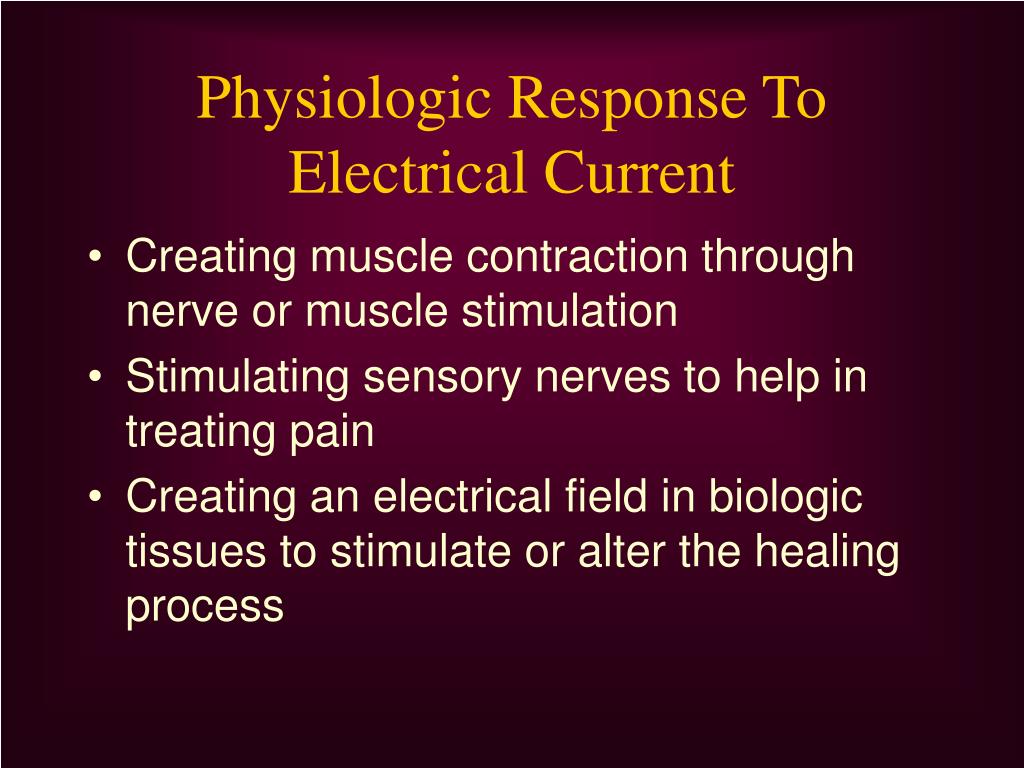 Physiologic Response To Electrical Current

• Creating muscle contraction through nerve or muscle stimulation
• Stimulating sensory nerves to help in treating pain
• Creating an electrical field in biologic tissues to stimulate or alter the healing process